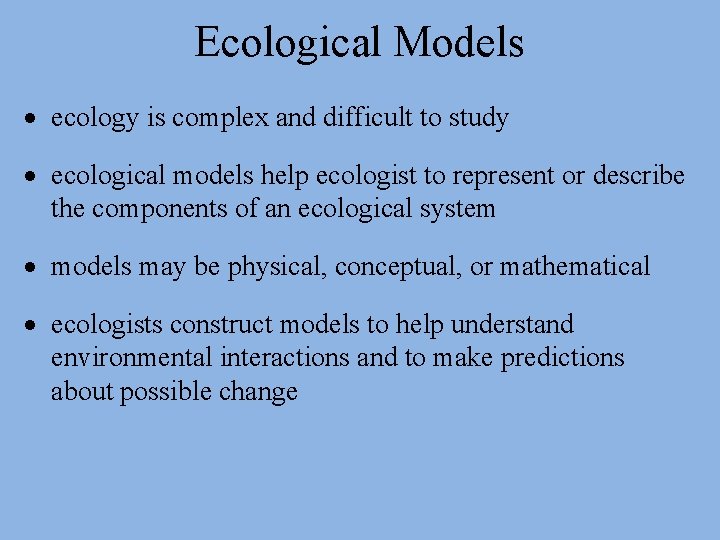 Ecological Models

• ecology is complex and difficult to study

• ecological models help ecologist to represent or describe the components of an ecological system

• models may be physical, conceptual, or mathematical

• ecologists construct models to help understand environmental interactions and to make predictions about possible change